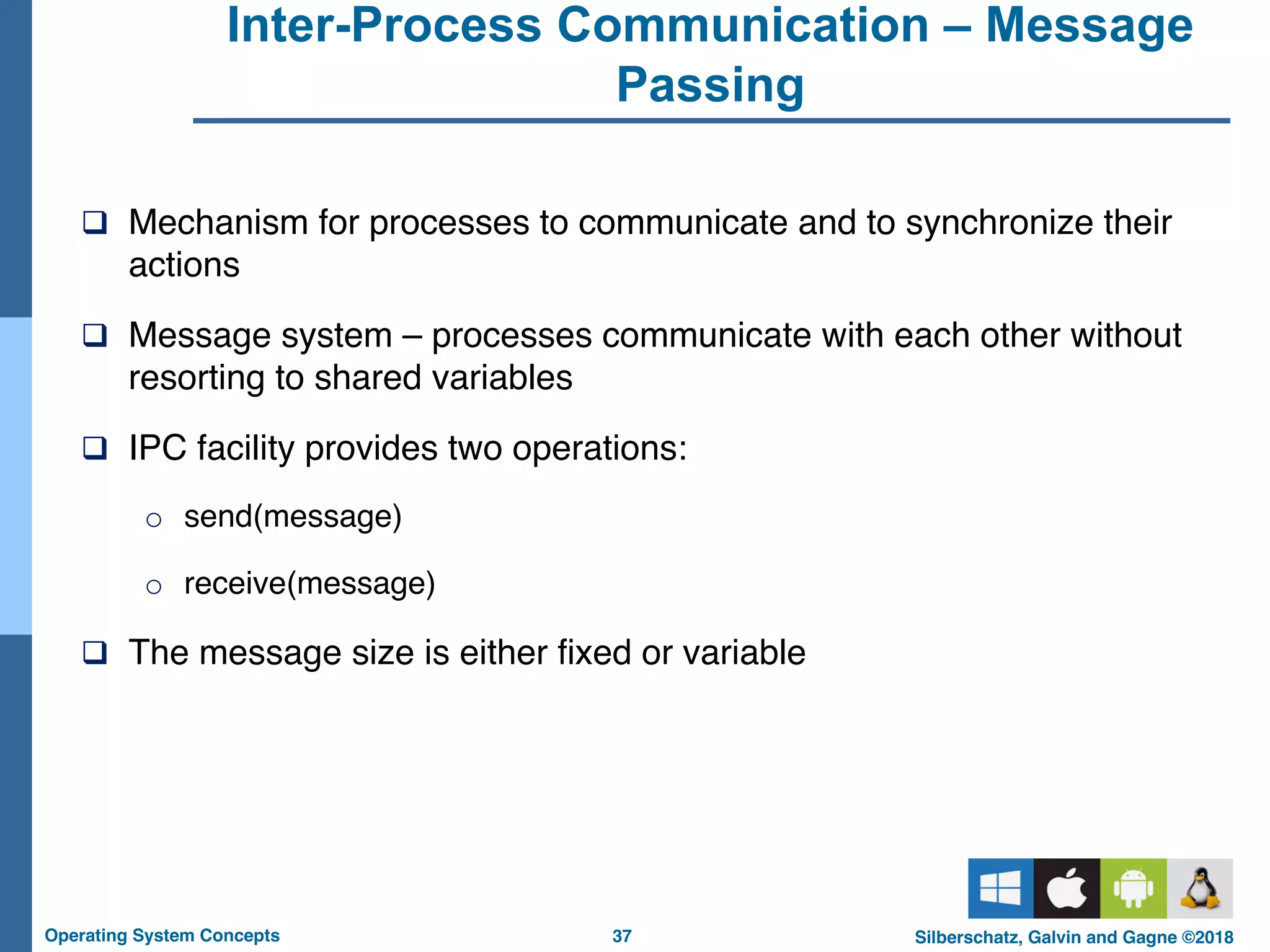 Inter-Process Communication – Message Passing

❑ Mechanism for processes to communicate and to synchronize their actions

❑ Message system – processes communicate with each other without resorting to shared variables

❑ IPC facility provides two operations:

○ send(message)

○ receive(message)

❑ The message size is either fixed or variable

Operating System Concepts 37 Silberschatz, Galvin and Gagne ©2018